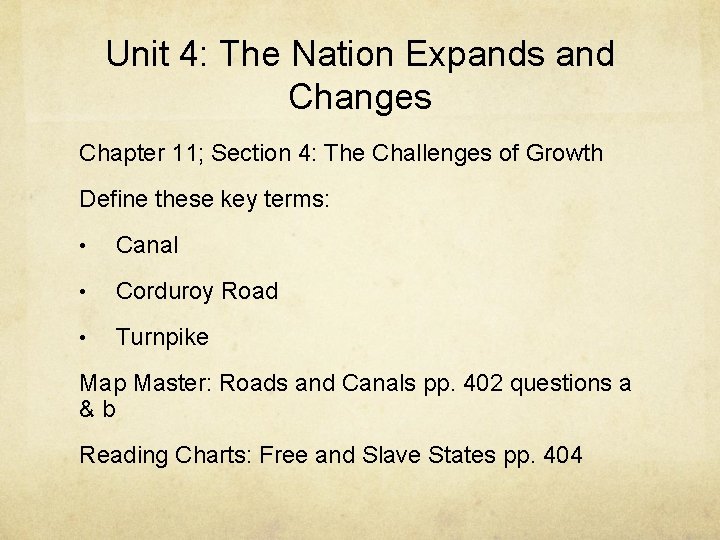 Unit 4: The Nation Expands and Changes

Chapter 11; Section 4: The Challenges of Growth

Define these key terms:

• Canal

• Corduroy Road

• Turnpike

Map Master: Roads and Canals pp. 402 questions a & b

Reading Charts: Free and Slave States pp. 404